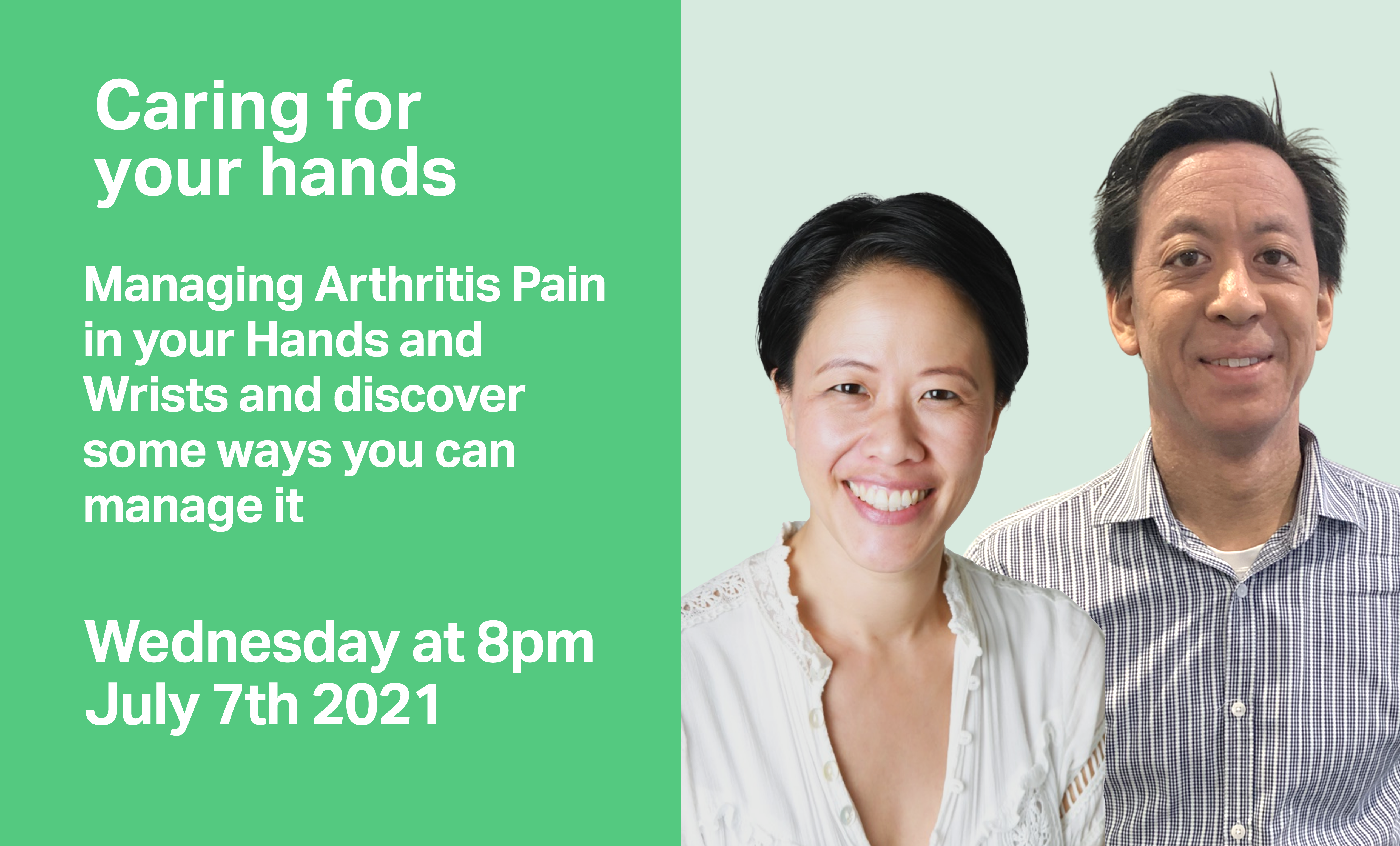 Caring for your hands

Managing Arthritis Pain in your Hands and Wrists and discover some ways you can manage it

Wednesday at 8pm July 7th 2021